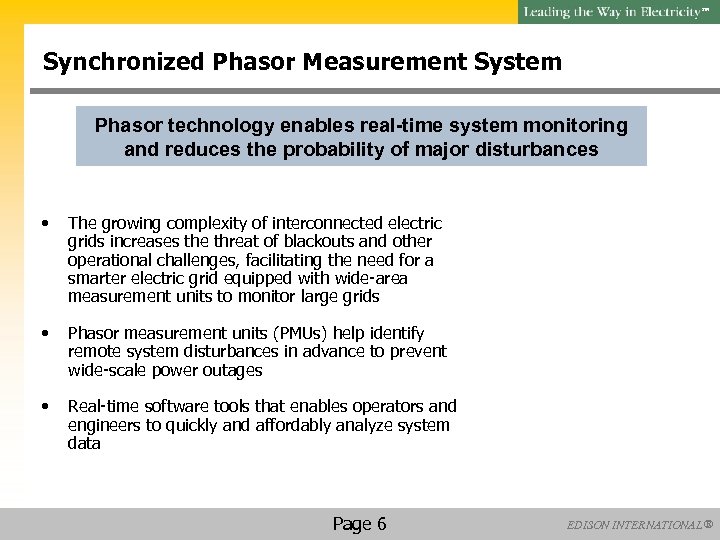 Leading the Way in Electricity™

Synchronized Phasor Measurement System

Phasor technology enables real-time system monitoring and reduces the probability of major disturbances

• The growing complexity of interconnected electric grids increases the threat of blackouts and other operational challenges, facilitating the need for a smarter electric grid equipped with wide-area measurement units to monitor large grids

• Phasor measurement units (PMUs) help identify remote system disturbances in advance to prevent wide-scale power outages

• Real-time software tools that enables operators and engineers to quickly and affordably analyze system data

Page 6

EDISON INTERNATIONAL®